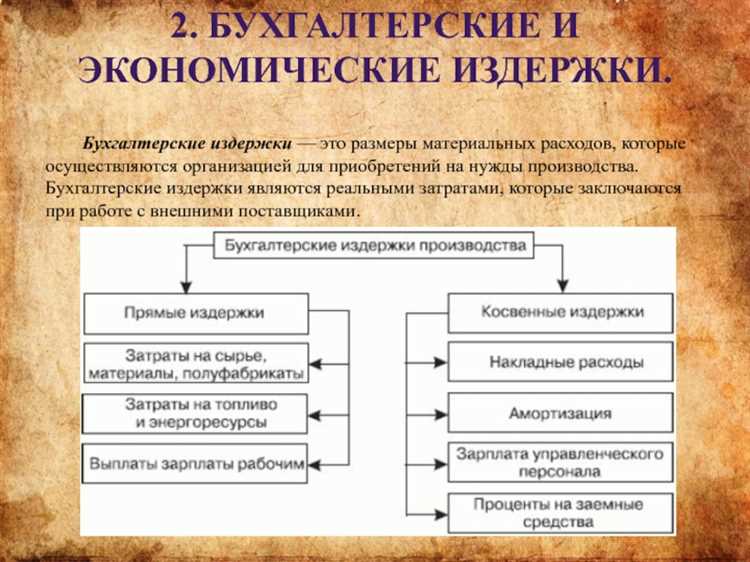 2. БУХГАЛТЕРСКИЕ И ЭКОНОМИЧЕСКИЕ ИЗДЕРЖКИ.

Бухгалтерские издержки — это размеры материальных расходов, которые осуществляются организацией для приобретений на нужды производства. Бухгалтерские издержки являются реальными затратами, которые заключаются при работе с внешними поставщиками.

Бухгалтерские издержки производства

Прямые издержки

Затраты на сырье, материалы, полуфабрикаты

Затраты на топливо и энергоресурсы

Выплаты зарплаты рабочим

Косвенные издержки

Накладные расходы

Амортизация

Зарплата управленческого персонала

Проценты на заемные средства